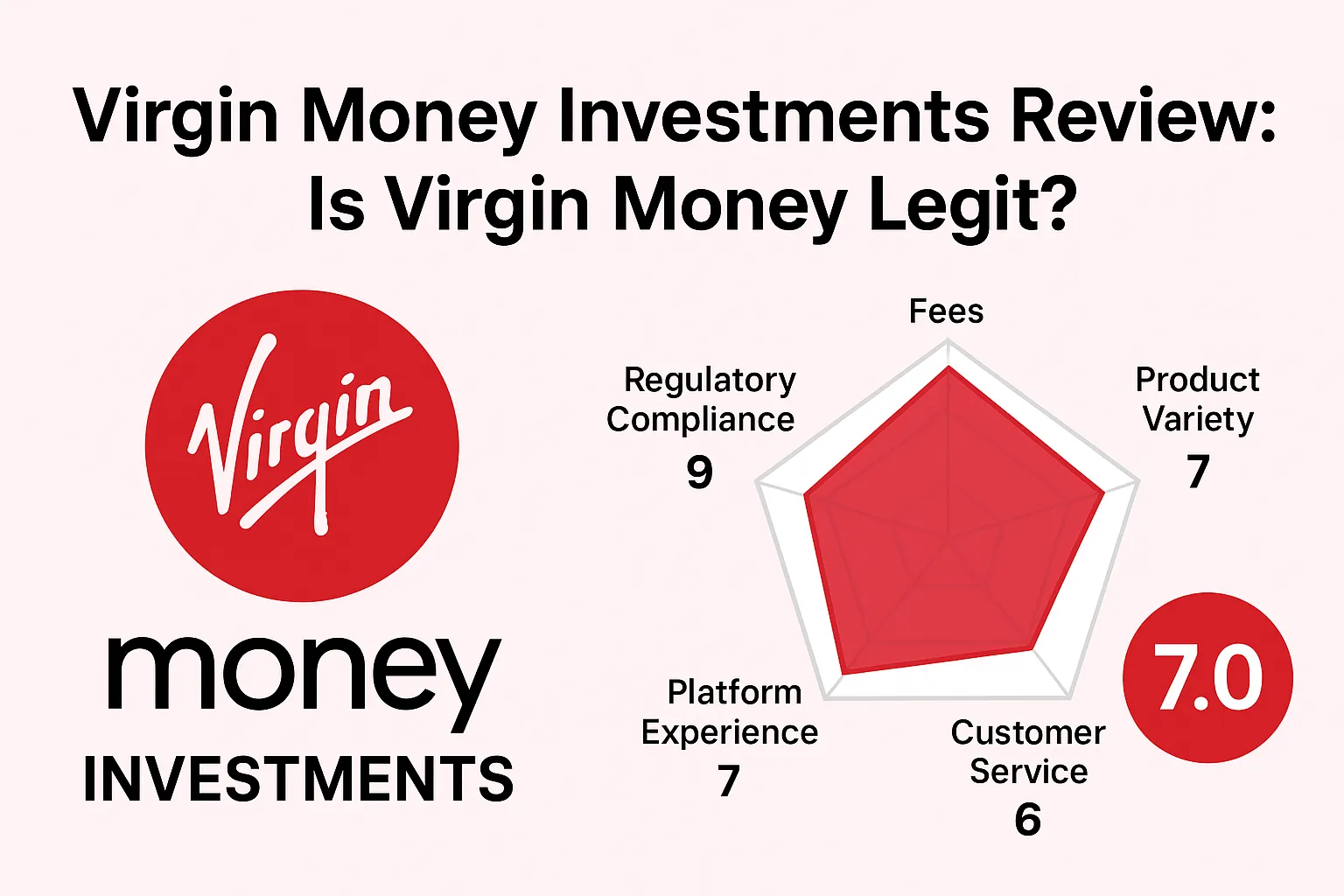 Virgin Money Investments Review: Is Virgin Money Legit?

Virgin

money

INVESTMENTS

Fees

Regulatory Compliance
9

Product Variety
7

Platform Experience
7

Customer Service
6

7.0